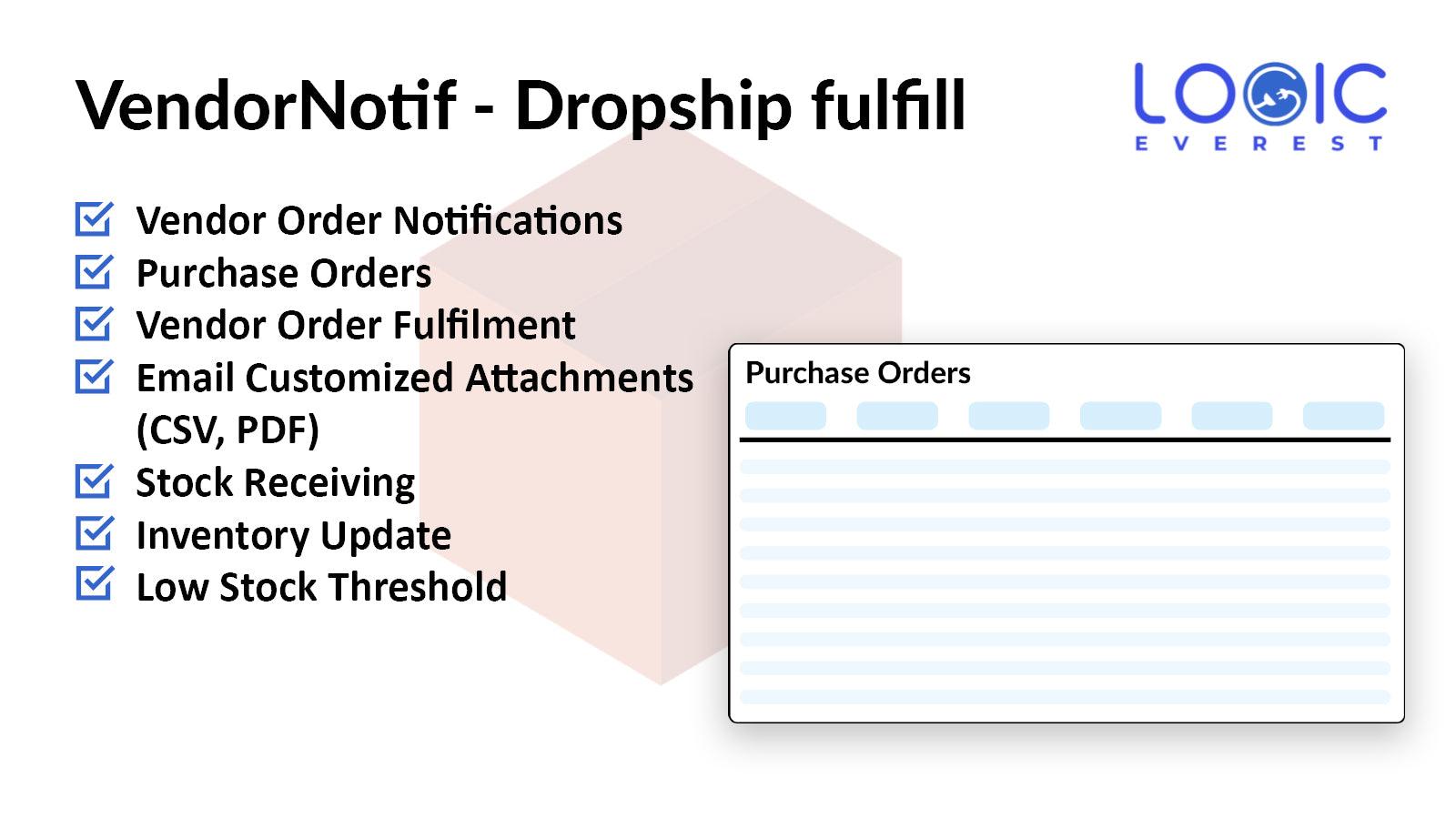 VendorNotif - Dropship fulfill

LOGIC EVEREST

Vendor Order Notifications
Purchase Orders
Vendor Order Fulfilment
Email Customized Attachments (CSV, PDF)
Stock Receiving
Inventory Update
Low Stock Threshold

Purchase Orders